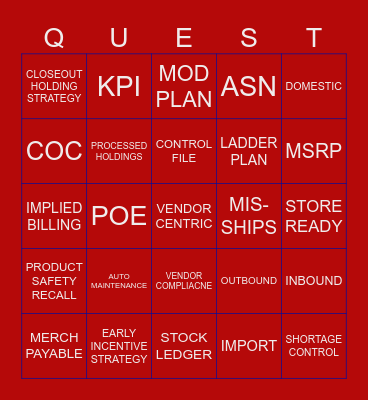 | Q | U | E | S | T |
|---|---|---|---|---|
| CLOSEOUT HOLDING STRATEGY | KPI | MOD PLAN | ASN | DOMESTIC |
| COC | PROCESSED HOLDINGS | CONTROL FILE | LADDER PLAN | MSRP |
| IMPLIED BILLING | POE | VENDOR CENTRIC | MIS-SHIPS | STORE READY |
| PRODUCT SAFETY RECALL | AUTO MAINTENANCE | VENDOR COMPLIACNE | OUTBOUND | INBOUND |
| MERCH PAYABLE | EARLY INCENTIVE STRATEGY | STOCK LEDGER | IMPORT | SHORTAGE CONTROL |